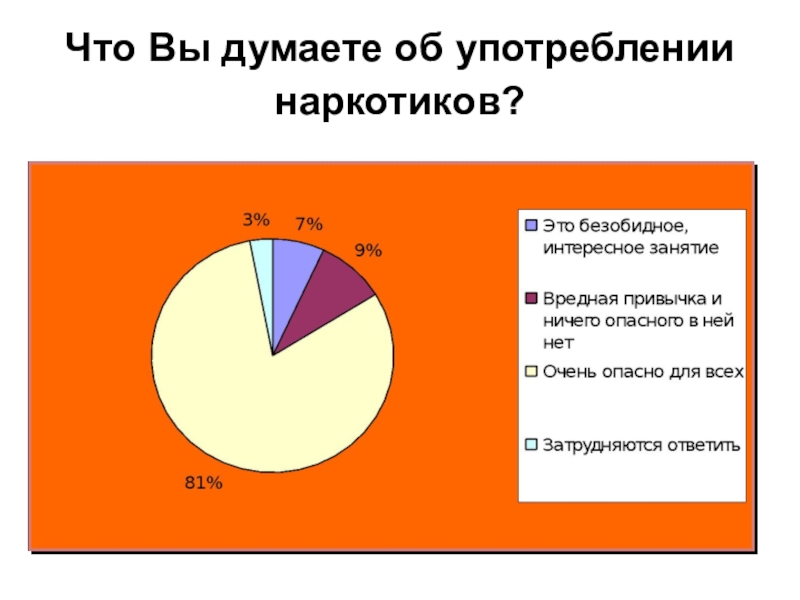 Что Вы думаете об употреблении наркотиков?

3%
7%
9%
81%

Это безобидное, интересное занятие
Вредная привычка и ничего опасного в ней нет
Очень опасно для всех
Затрудняются ответить